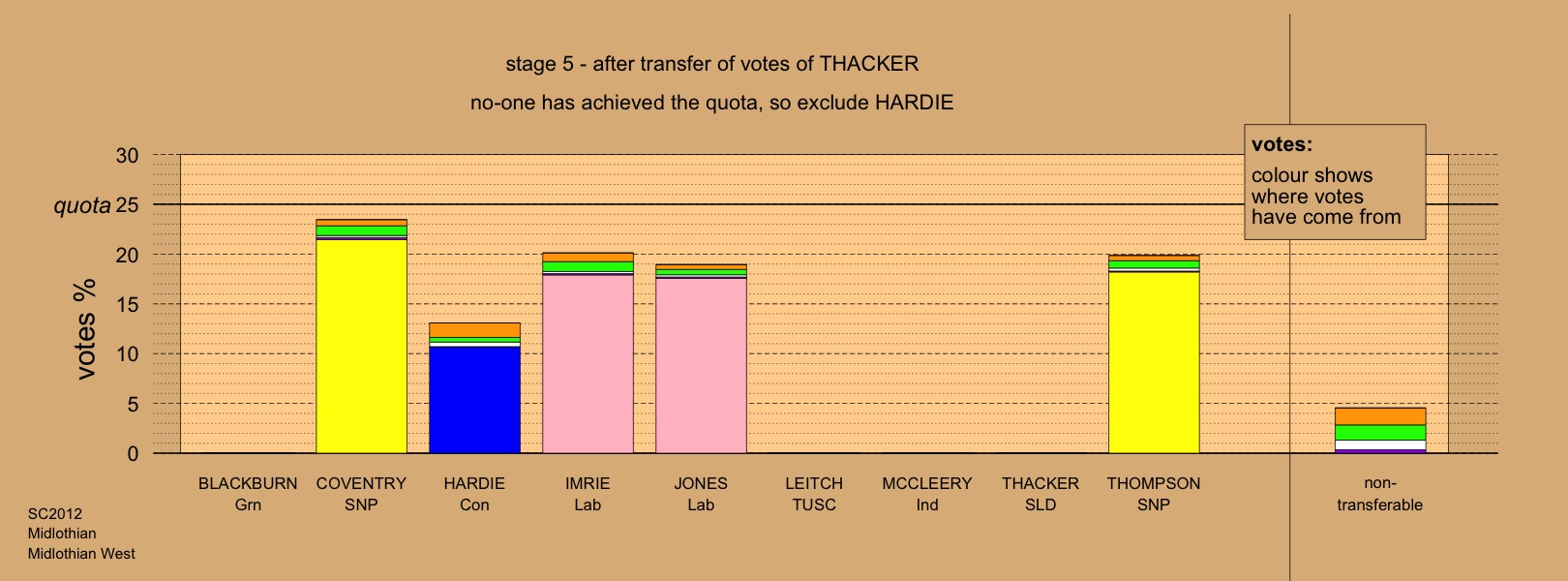 stage 5 - after transfer of votes of THACKER

no-one has achieved the quota, so exclude HARDIE

votes:
colour shows where votes have come from

30
quota 25
20
15
10
5
0

votes %

BLACKBURN Grn
COVENTRY SNP
HARDIE Con
IMRIE Lab
JONES Lab
LEITCH TUSC
MCCLEERY Ind
THACKER SLD
THOMPSON SNP
non-transferable

SC2012
Midlothian
Midlothian West